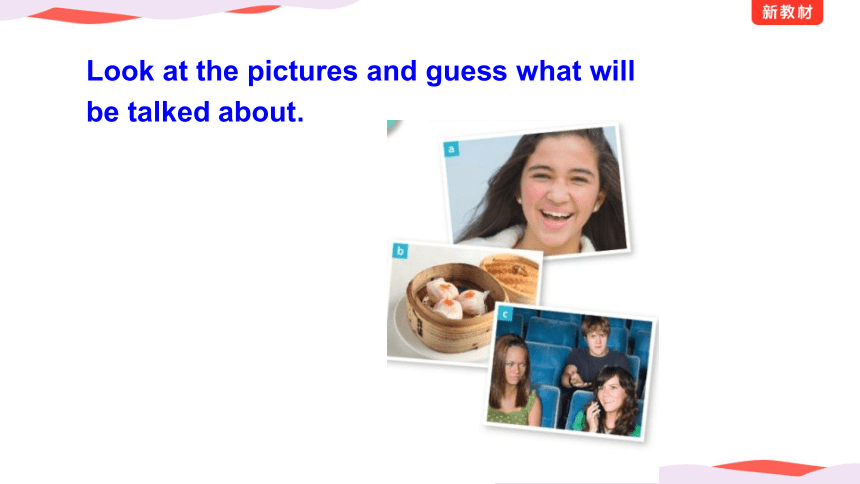 新教材

Look at the pictures and guess what will be talked about.

a

b

c